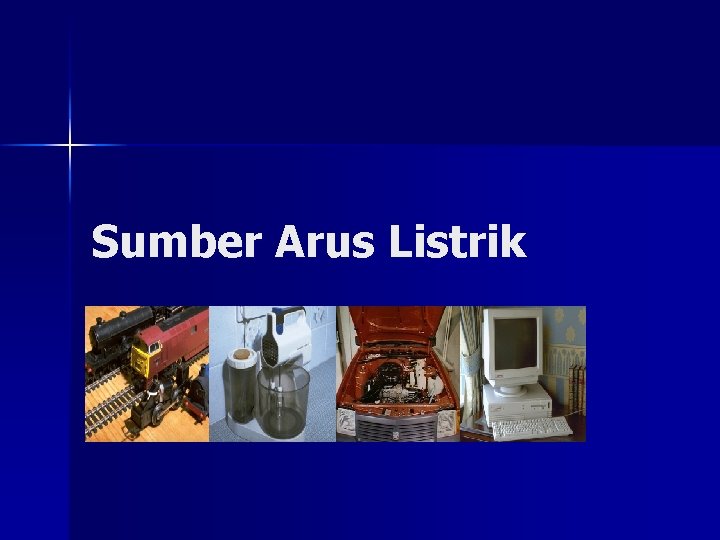 Sumber Arus Listrik